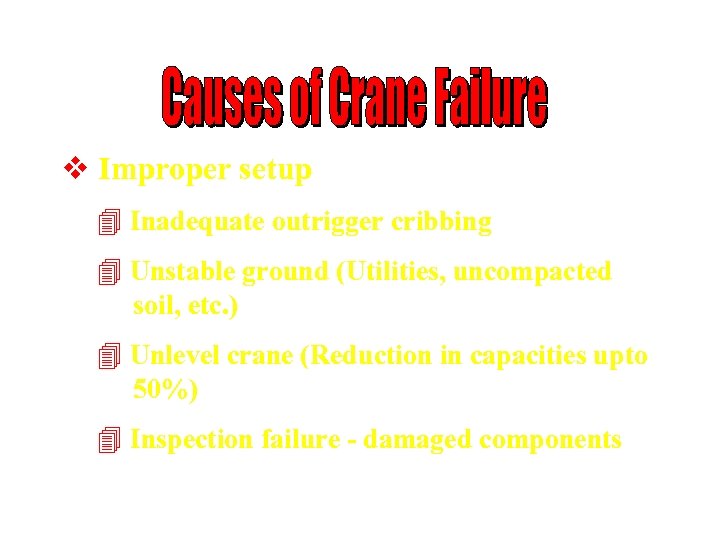 Causes of Crane Failure

❖ Improper setup

Inadequate outrigger cribbing

Unstable ground (Utilities, uncompacted soil, etc.)

Unlevel crane (Reduction in capacities upto 50%)

Inspection failure - damaged components